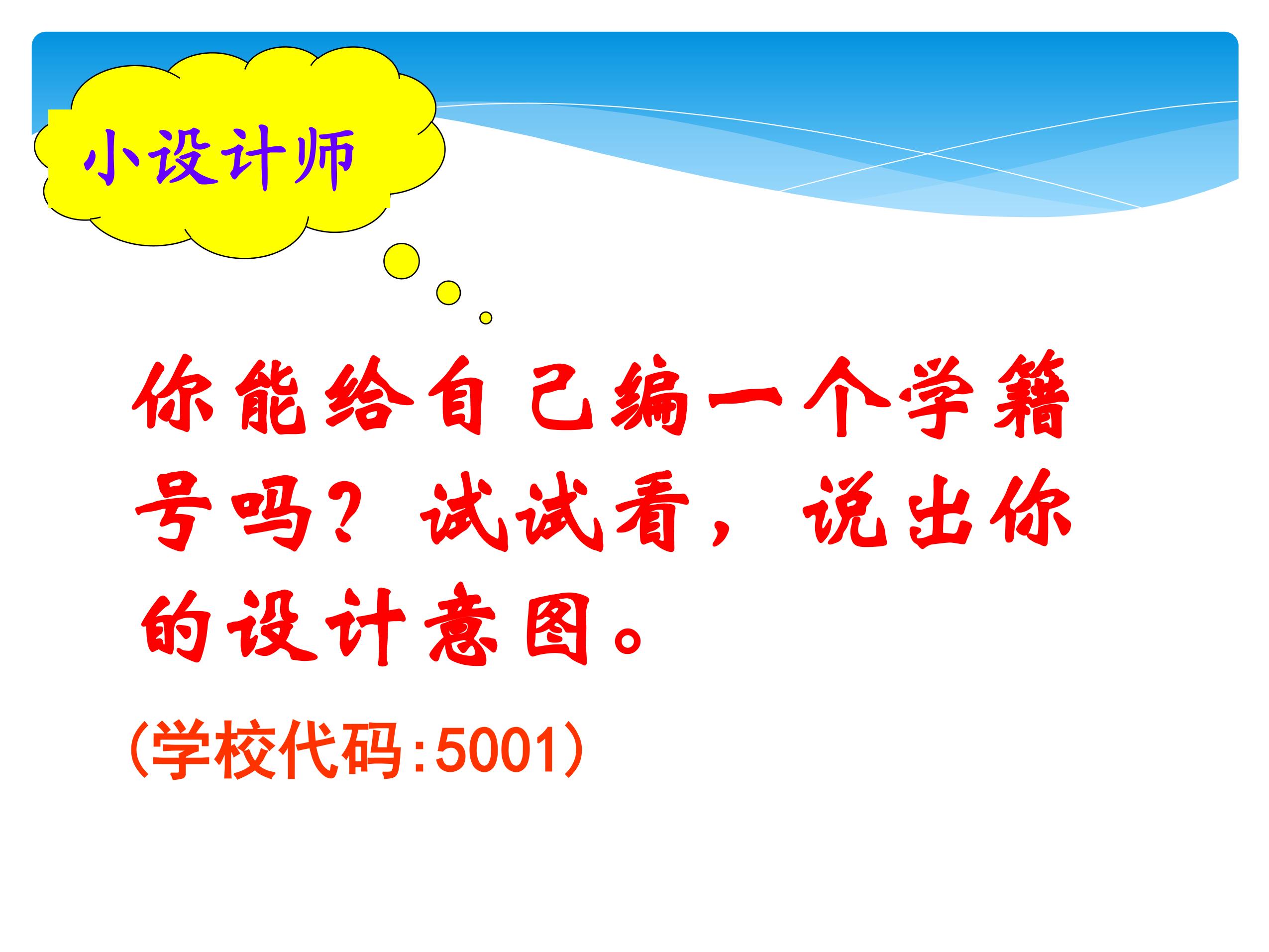 小设计师

你能给自己编一个学籍号吗？试试看，说出你的设计意图。

（学校代码:5001）